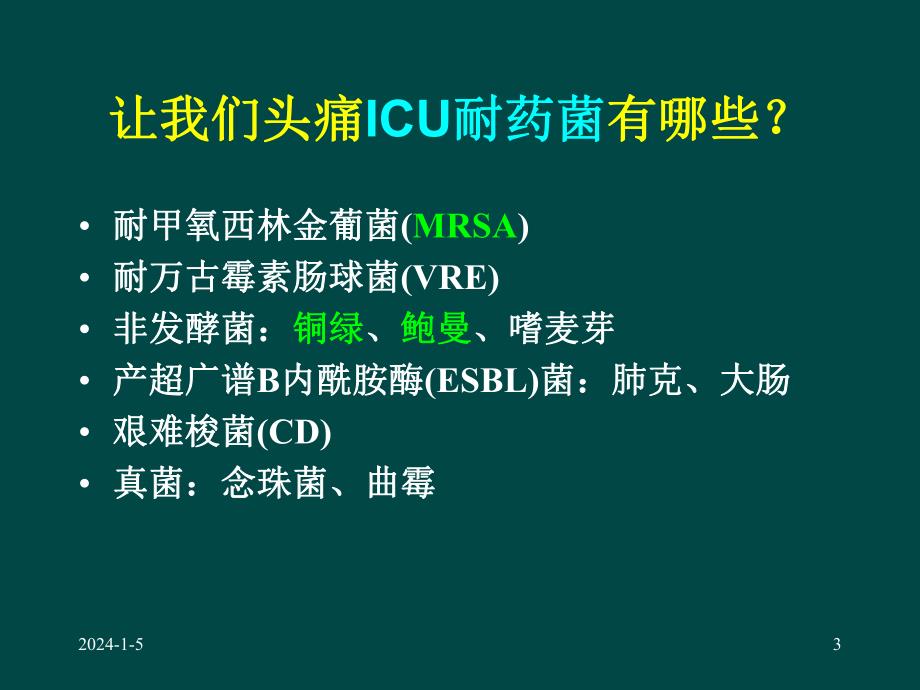 让我们头痛ICU耐药菌有哪些？

• 耐甲氧西林金葡菌(MRSA)
• 耐万古霉素肠球菌(VRE)
• 非发酵菌：铜绿、鲍曼、嗜麦芽
• 产超广谱B内酰胺酶(ESBL)菌：肺克、大肠
• 艰难梭菌(CD)
• 真菌：念珠菌、曲霉

2024-1-5

3